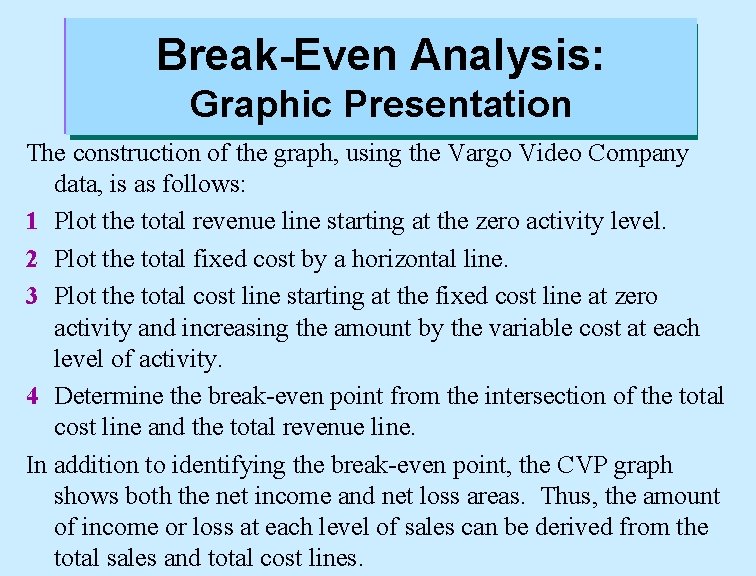 Break-Even Analysis:
Graphic Presentation

The construction of the graph, using the Vargo Video Company data, is as follows:

1 Plot the total revenue line starting at the zero activity level.

2 Plot the total fixed cost by a horizontal line.

3 Plot the total cost line starting at the fixed cost line at zero activity and increasing the amount by the variable cost at each level of activity.

4 Determine the break-even point from the intersection of the total cost line and the total revenue line.

In addition to identifying the break-even point, the CVP graph shows both the net income and net loss areas. Thus, the amount of income or loss at each level of sales can be derived from the total sales and total cost lines.